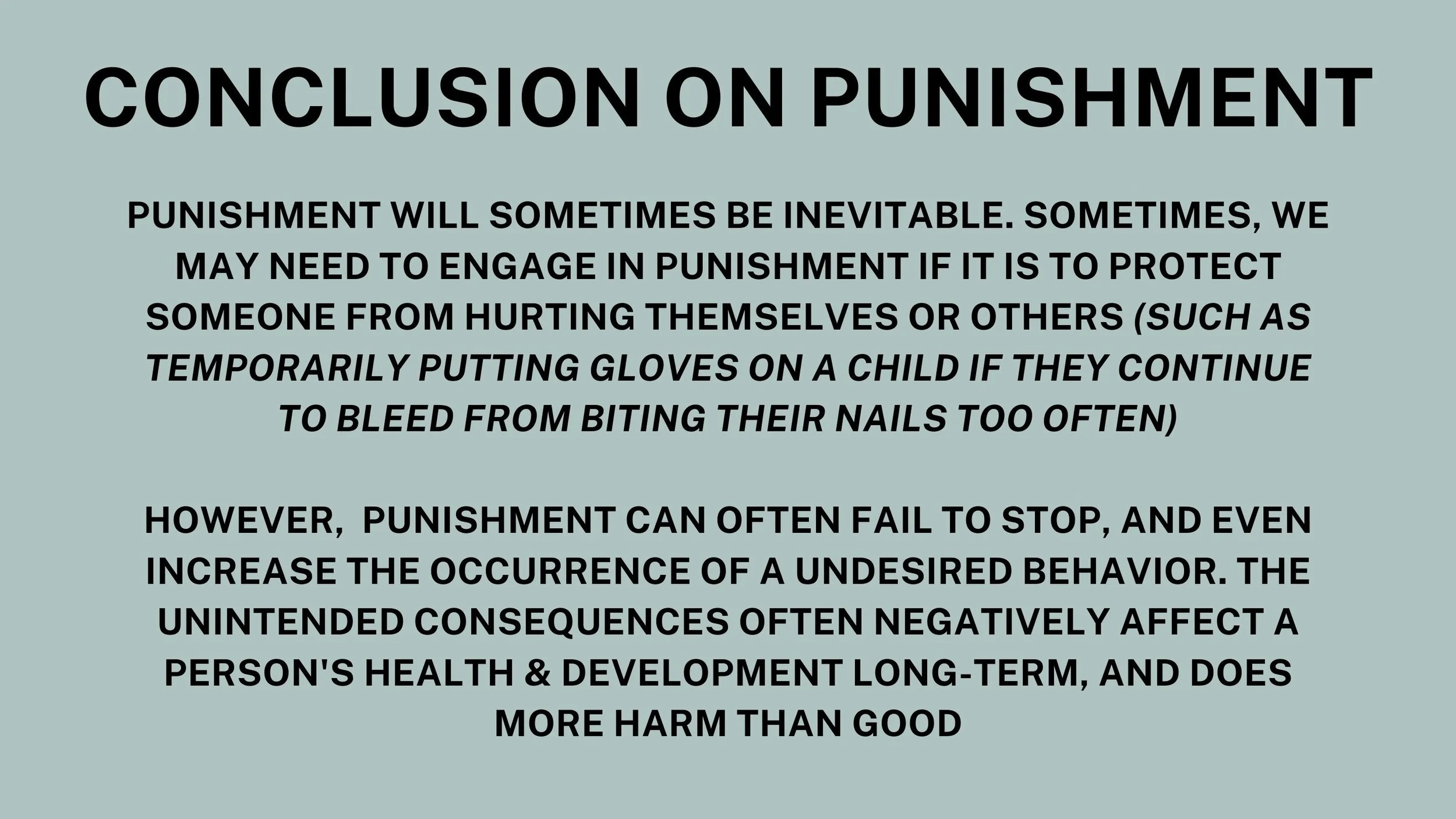 CONCLUSION ON PUNISHMENT

PUNISHMENT WILL SOMETIMES BE INEVITABLE. SOMETIMES, WE MAY NEED TO ENGAGE IN PUNISHMENT IF IT IS TO PROTECT SOMEONE FROM HURTING THEMSELVES OR OTHERS (SUCH AS TEMPORARILY PUTTING GLOVES ON A CHILD IF THEY CONTINUE TO BLEED FROM BITING THEIR NAILS TOO OFTEN)

HOWEVER, PUNISHMENT CAN OFTEN FAIL TO STOP, AND EVEN INCREASE THE OCCURRENCE OF A UNDESIRED BEHAVIOR. THE UNINTENDED CONSEQUENCES OFTEN NEGATIVELY AFFECT A PERSON'S HEALTH & DEVELOPMENT LONG-TERM, AND DOES MORE HARM THAN GOOD